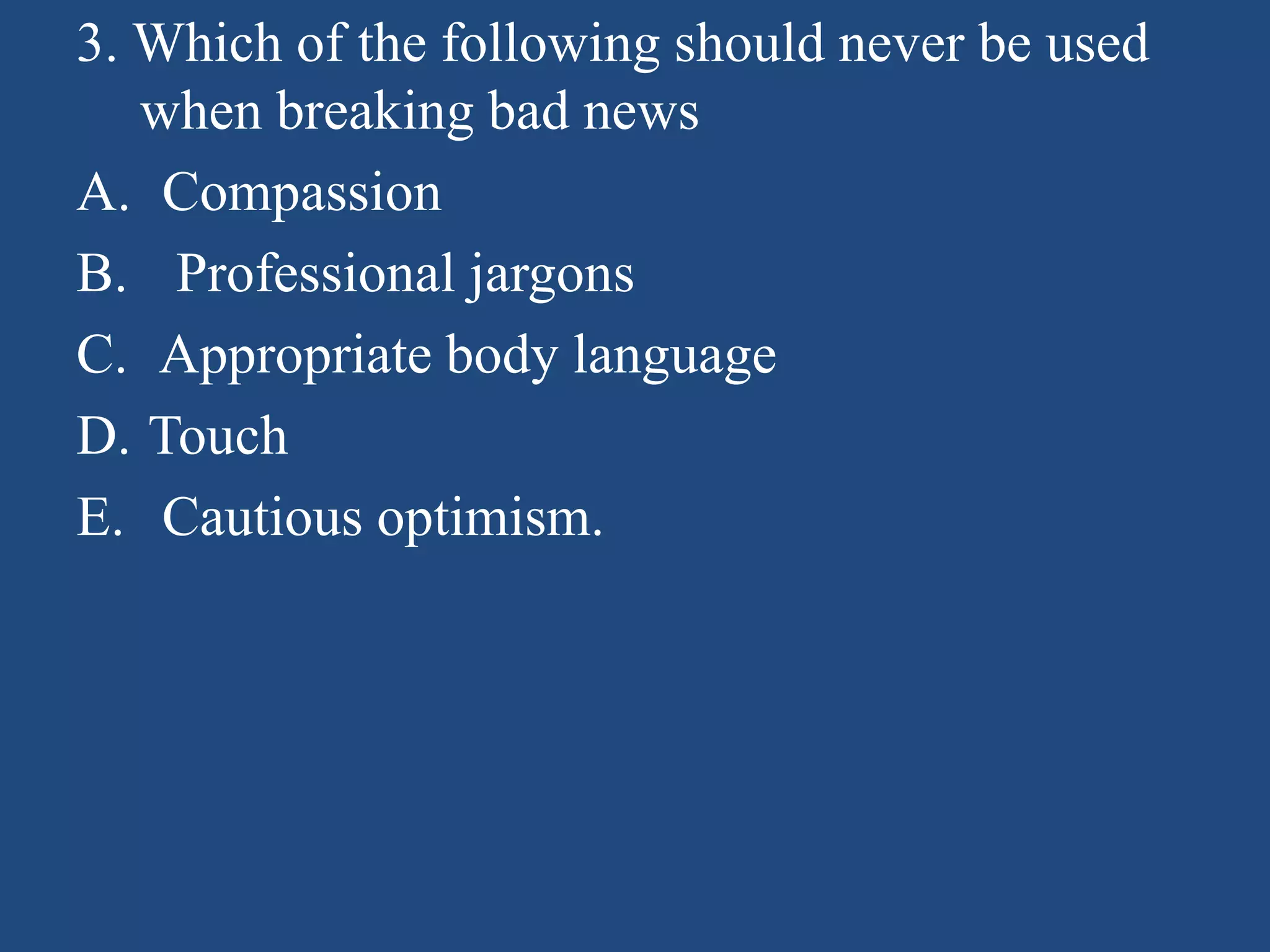 3. Which of the following should never be used when breaking bad news

A. Compassion

B. Professional jargons

C. Appropriate body language

D. Touch

E. Cautious optimism.